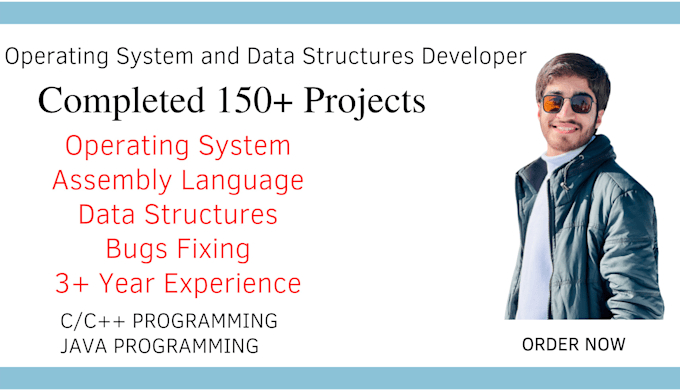 Operating System and Data Structures Developer

Completed 150+ Projects

Operating System
Assembly Language
Data Structures
Bugs Fixing
3+ Year Experience

C/C++ PROGRAMMING
JAVA PROGRAMMING

ORDER NOW